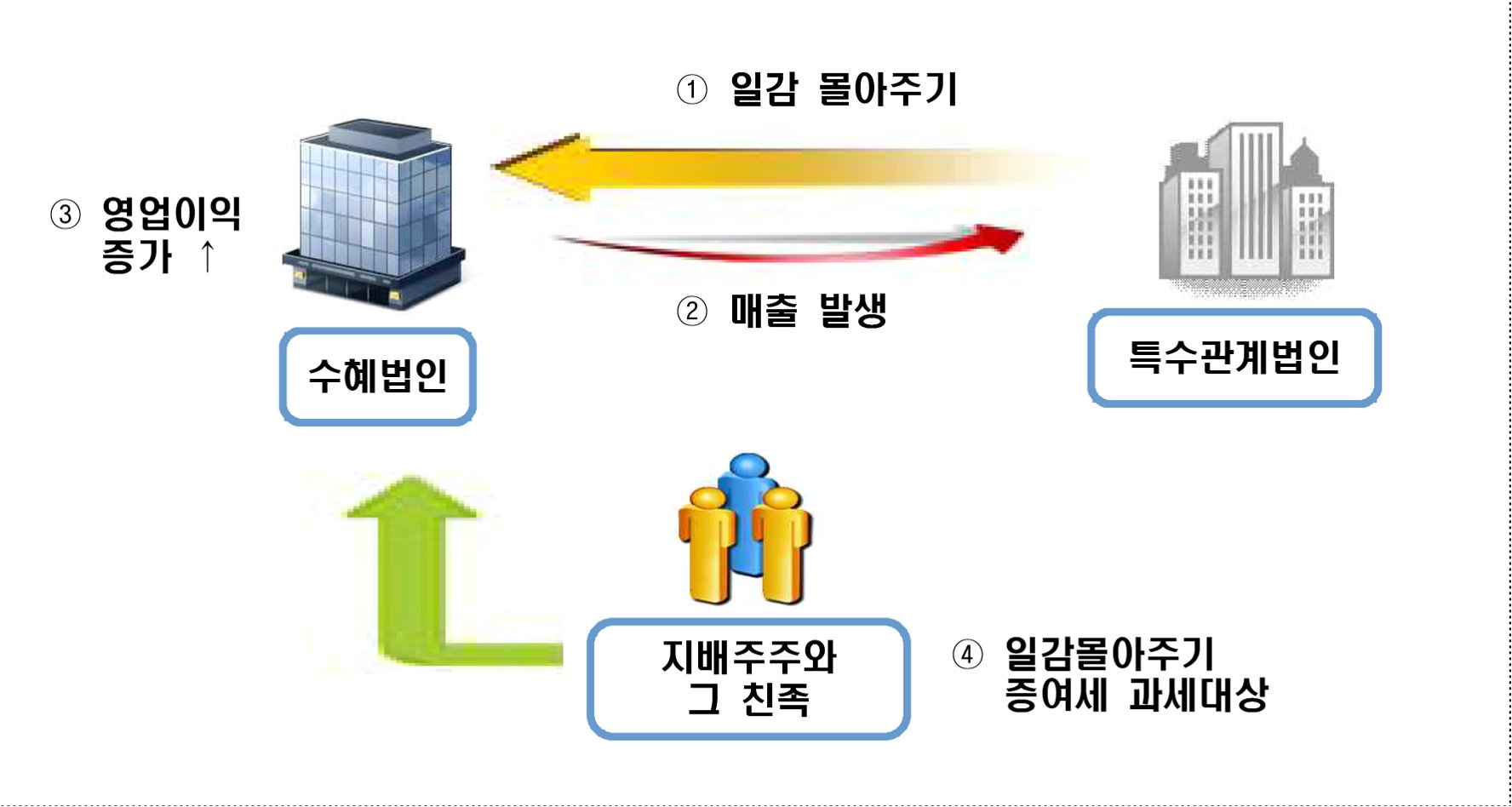 ① 일감 몰아주기

③ 영업이익 증가 ↑

② 매출 발생

수혜법인

특수관계법인

지배주주와 그 친족

④ 일감몰아주기 증여세 과세대상